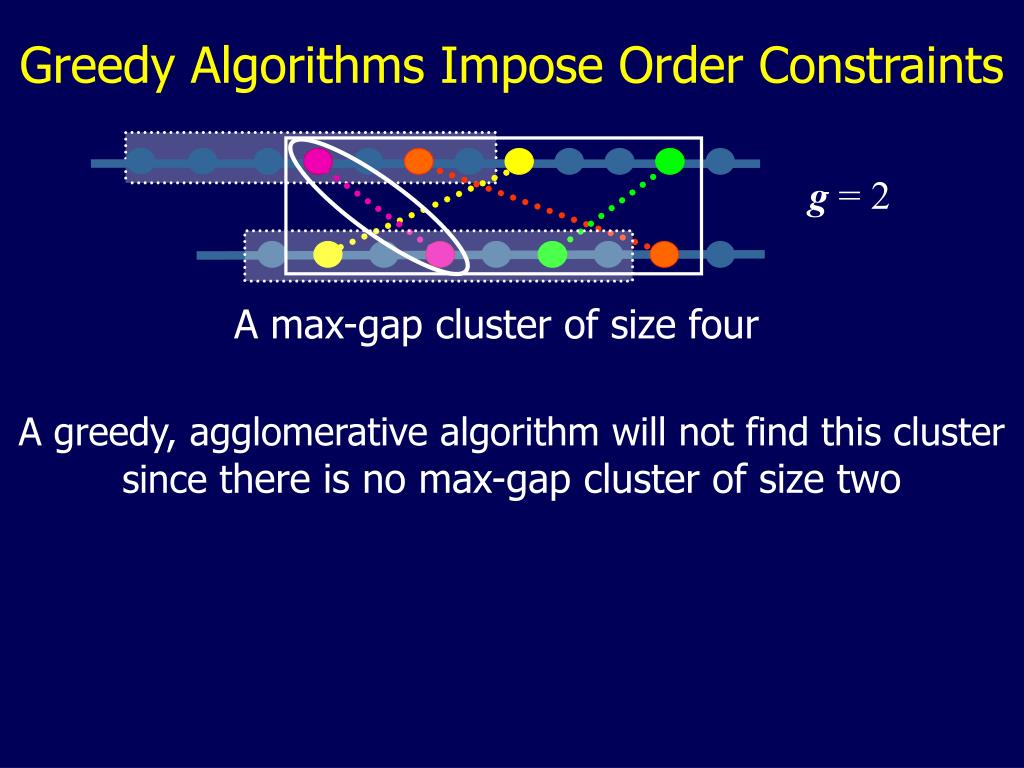 Greedy Algorithms Impose Order Constraints

$g = 2$

A max-gap cluster of size four

A greedy, agglomerative algorithm will not find this cluster since there is no max-gap cluster of size two